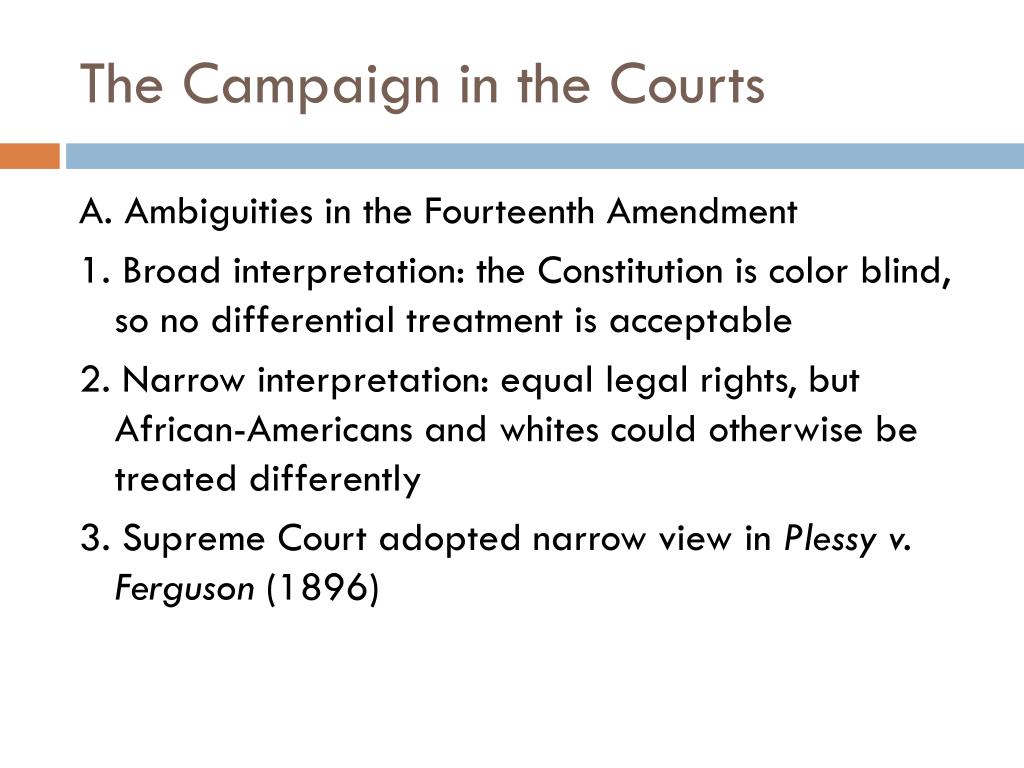 The Campaign in the Courts

A. Ambiguities in the Fourteenth Amendment

1. Broad interpretation: the Constitution is color blind, so no differential treatment is acceptable

2. Narrow interpretation: equal legal rights, but African-Americans and whites could otherwise be treated differently

3. Supreme Court adopted narrow view in Plessy v. Ferguson (1896)